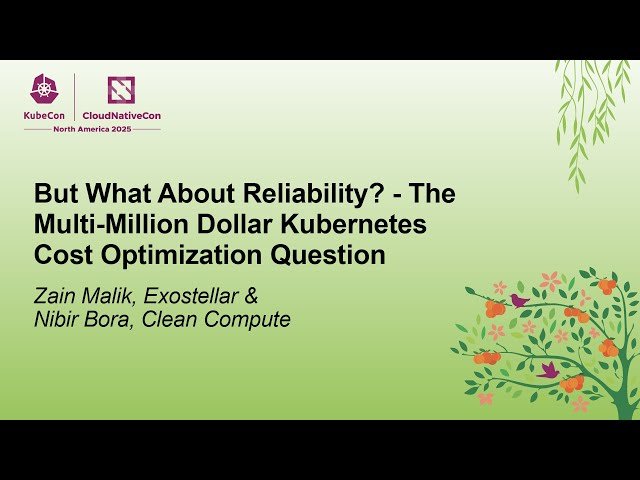 KubeCon | CloudNativeCon
North America 2025

But What About Reliability? - The Multi-Million Dollar Kubernetes Cost Optimization Question

Zain Malik, Exostellar & Nibir Bora, Clean Compute